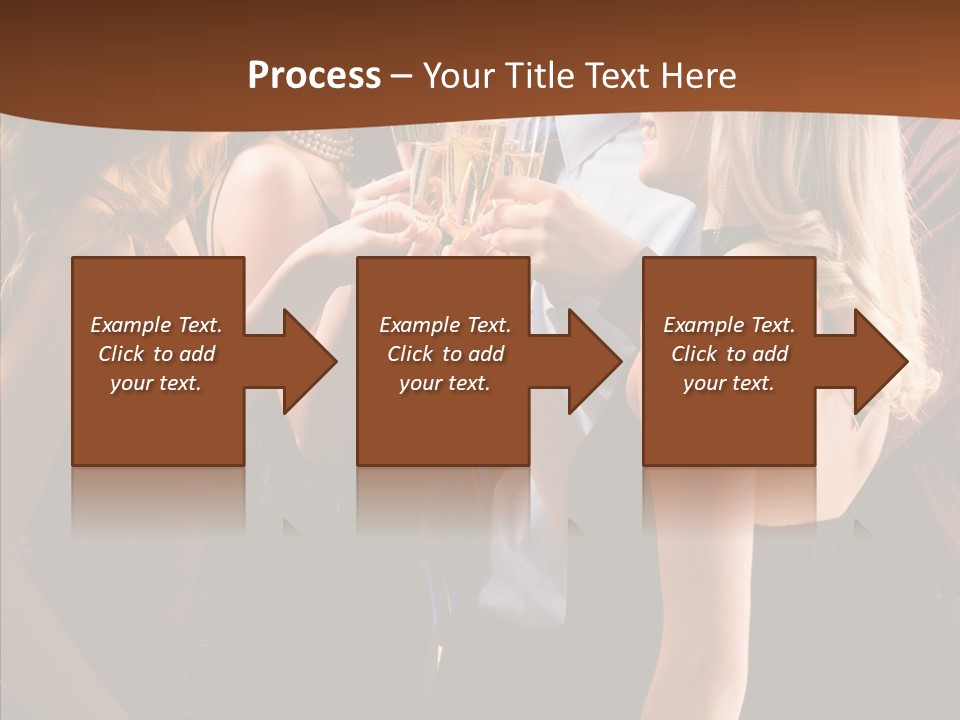 Process – Your Title Text Here

Example Text. Click to add your text.

Example Text. Click to add your text.

Example Text. Click to add your text.